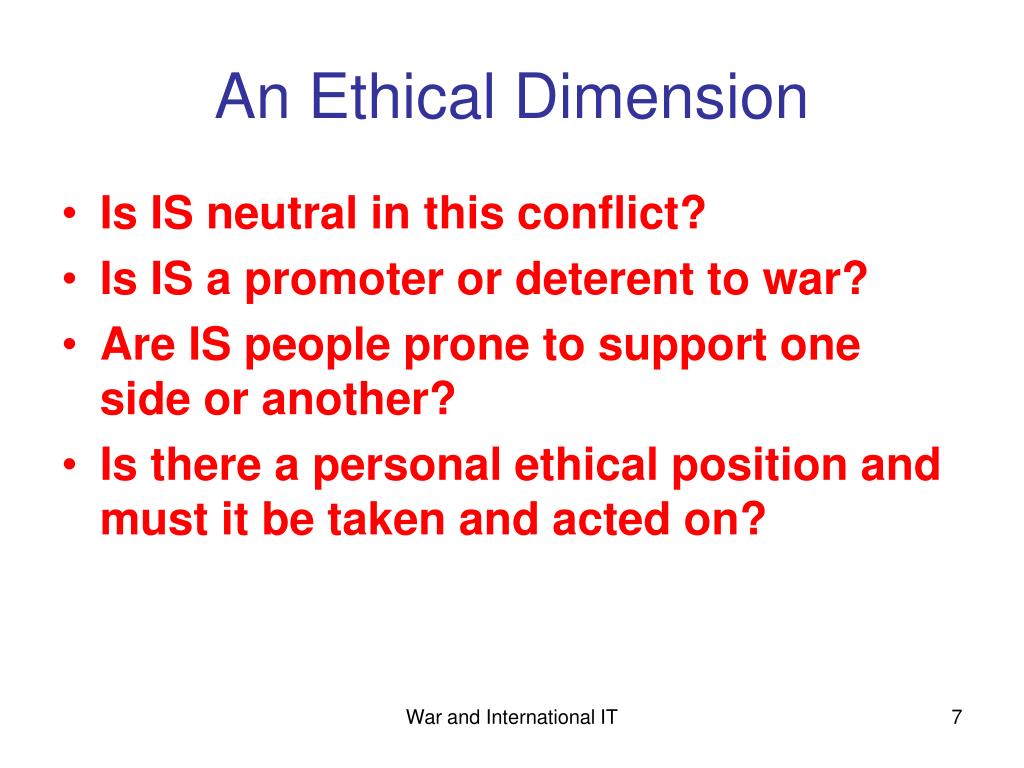 An Ethical Dimension

• Is IS neutral in this conflict?
• Is IS a promoter or deterent to war?
• Are IS people prone to support one side or another?
• Is there a personal ethical position and must it be taken and acted on?

War and International IT

7